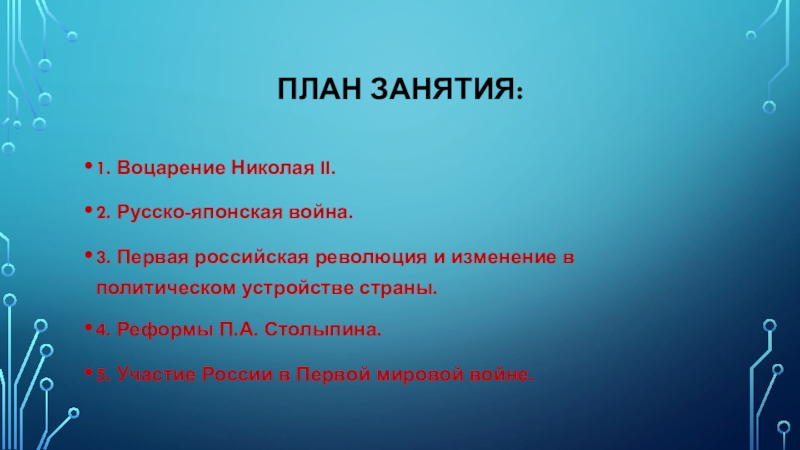 ПЛАН ЗАНЯТИЯ:

• 1. Воцарение Николая II.

• 2. Русско-японская война.

• 3. Первая российская революция и изменение в политическом устройстве страны.

• 4. Реформы П.А. Столыпина.

• 5. Участие России в Первой мировой войне.